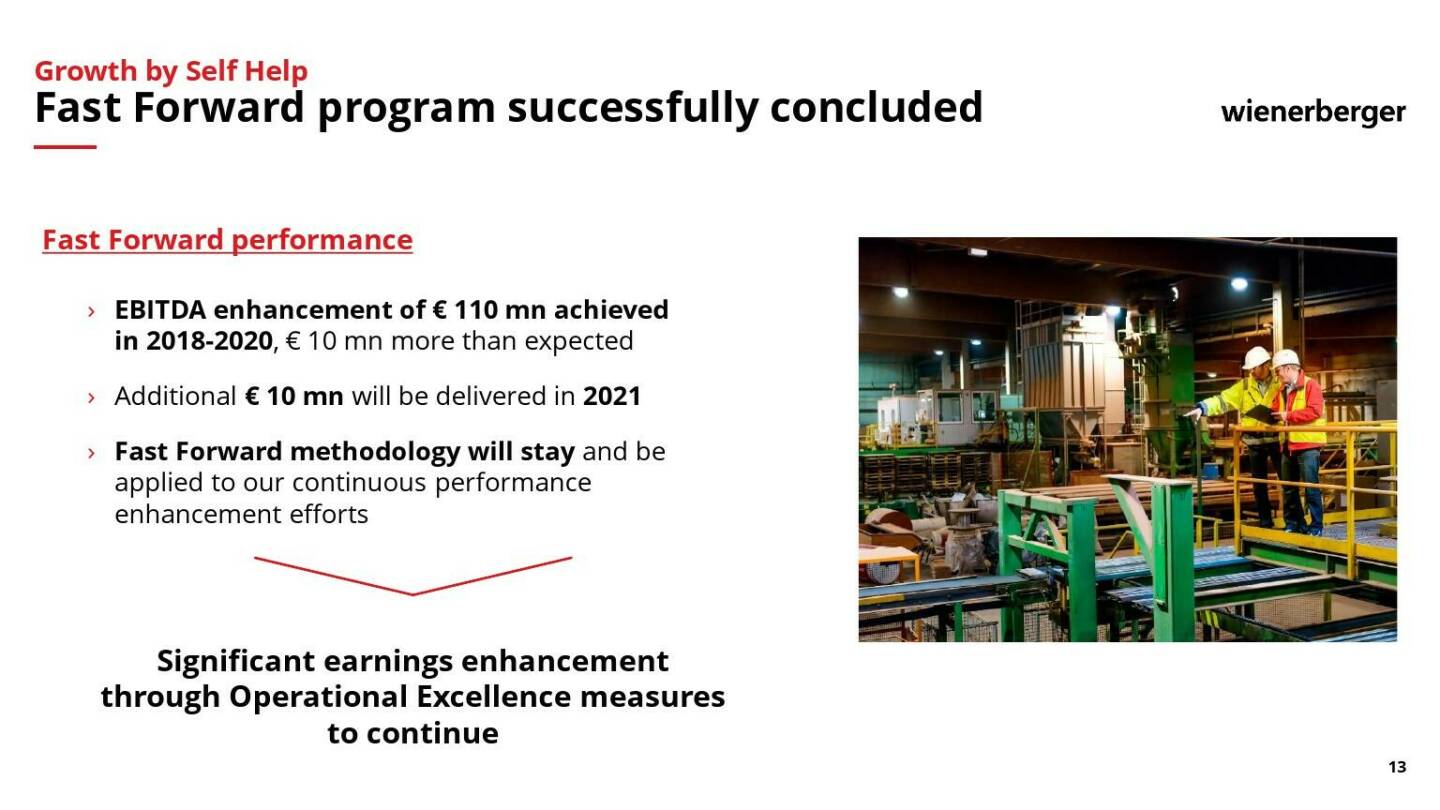 Growth by Self Help
Fast Forward program successfully concluded

wienerberger

Fast Forward performance

› EBITDA enhancement of € 110 mn achieved in 2018-2020, € 10 mn more than expected

› Additional € 10 mn will be delivered in 2021

› Fast Forward methodology will stay and be applied to our continuous performance enhancement efforts

Significant earnings enhancement through Operational Excellence measures to continue

13